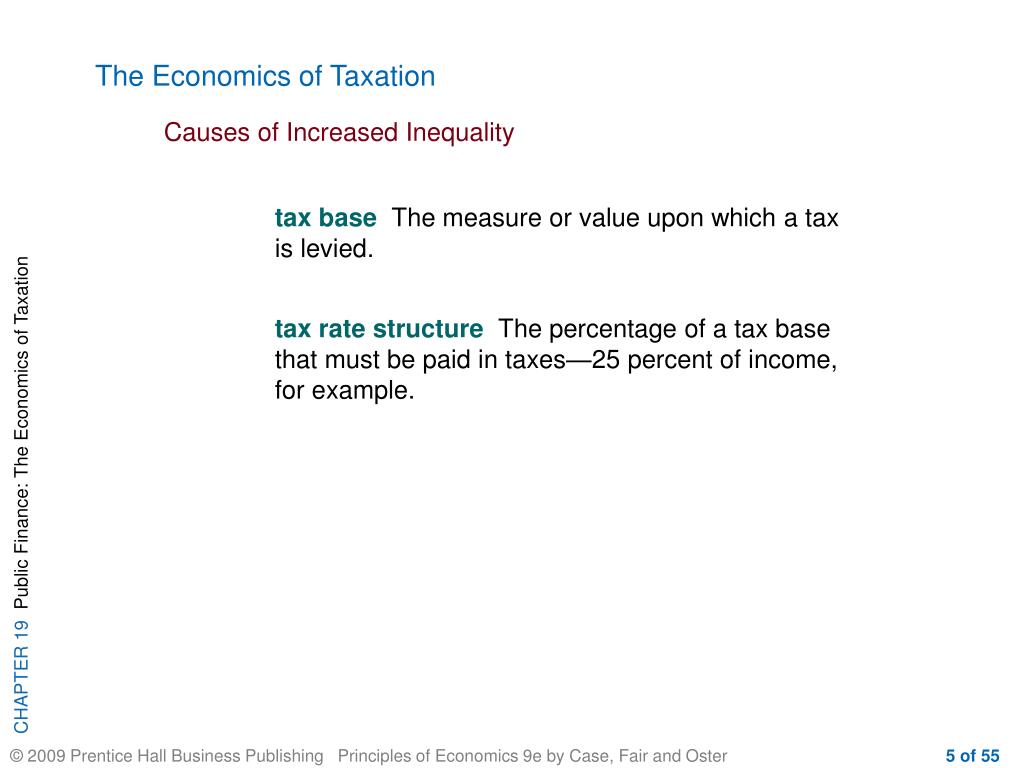 The Economics of Taxation

Causes of Increased Inequality

tax base The measure or value upon which a tax is levied.

tax rate structure The percentage of a tax base that must be paid in taxes—25 percent of income, for example.

CHAPTER 19 Public Finance: The Economics of Taxation

© 2009 Prentice Hall Business Publishing Principles of Economics 9e by Case, Fair and Oster

5 of 55